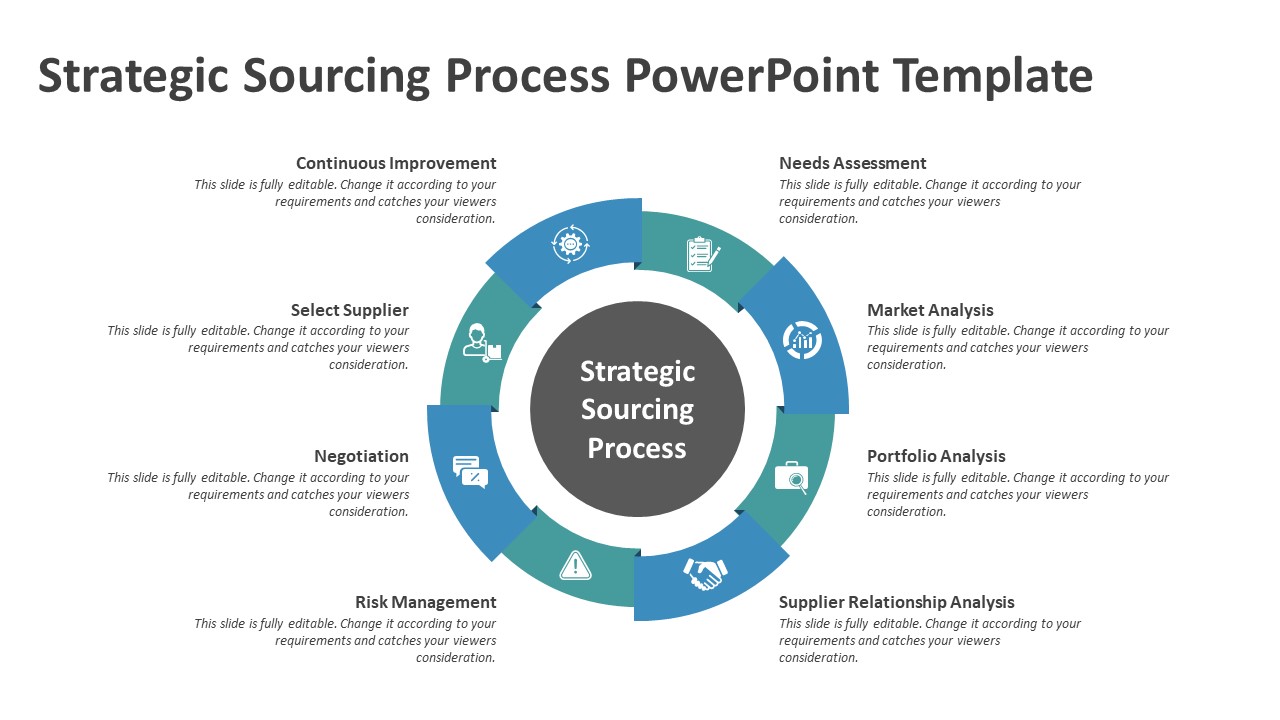 Strategic Sourcing Process PowerPoint Template

Continuous Improvement
This slide is fully editable. Change it according to your requirements and catches your viewers consideration.

Select Supplier
This slide is fully editable. Change it according to your requirements and catches your viewers consideration.

Negotiation
This slide is fully editable. Change it according to your requirements and catches your viewers consideration.

Risk Management
This slide is fully editable. Change it according to your requirements and catches your viewers consideration.

Strategic Sourcing Process

Needs Assessment
This slide is fully editable. Change it according to your requirements and catches your viewers consideration.

Market Analysis
This slide is fully editable. Change it according to your requirements and catches your viewers consideration.

Portfolio Analysis
This slide is fully editable. Change it according to your requirements and catches your viewers consideration.

Supplier Relationship Analysis
This slide is fully editable. Change it according to your requirements and catches your viewers consideration.